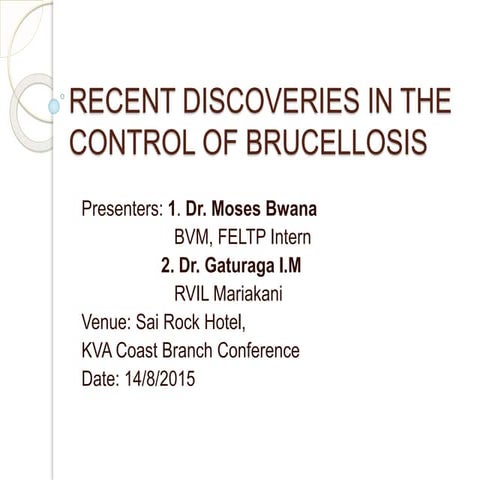 RECENT DISCOVERIES IN THE CONTROL OF BRUCELLOSIS

Presenters: 1. Dr. Moses Bwana
BVM, FELTP Intern
2. Dr. Gaturaga I.M
RVIL Mariakani
Venue: Sai Rock Hotel,
KVA Coast Branch Conference
Date: 14/8/2015